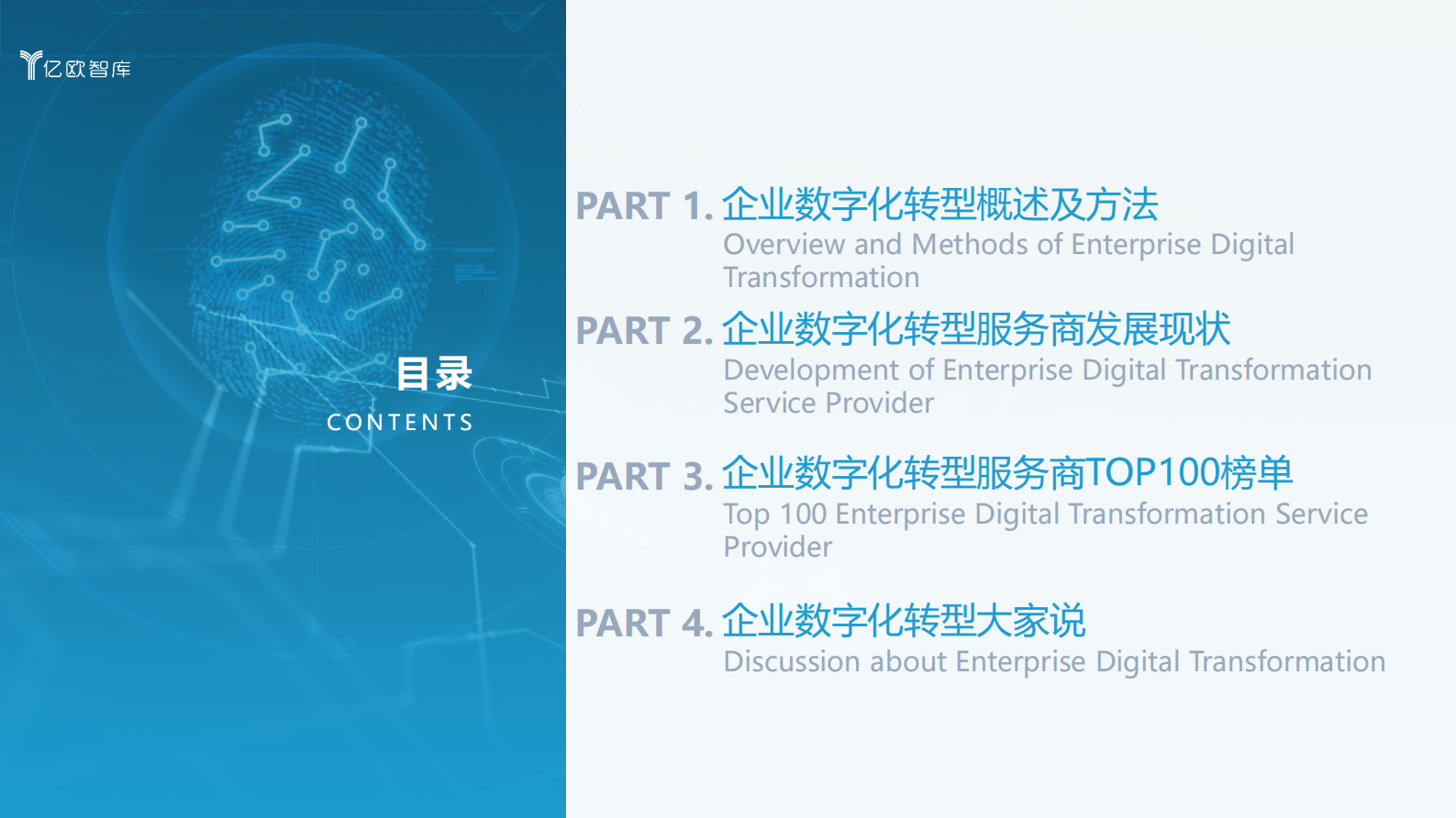 亿欧智库

目录
CONTENTS

PART 1. 企业数字化转型概述及方法
Overview and Methods of Enterprise Digital Transformation

PART 2. 企业数字化转型服务商发展现状
Development of Enterprise Digital Transformation Service Provider

PART 3. 企业数字化转型服务商TOP100榜单
Top 100 Enterprise Digital Transformation Service Provider

PART 4. 企业数字化转型大家说
Discussion about Enterprise Digital Transformation